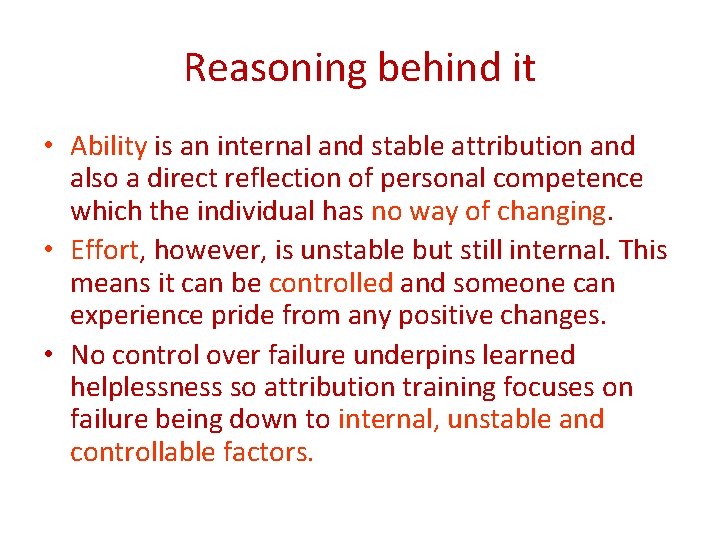 Reasoning behind it

• Ability is an internal and stable attribution and also a direct reflection of personal competence which the individual has no way of changing.
• Effort, however, is unstable but still internal. This means it can be controlled and someone can experience pride from any positive changes.
• No control over failure underpins learned helplessness so attribution training focuses on failure being down to internal, unstable and controllable factors.